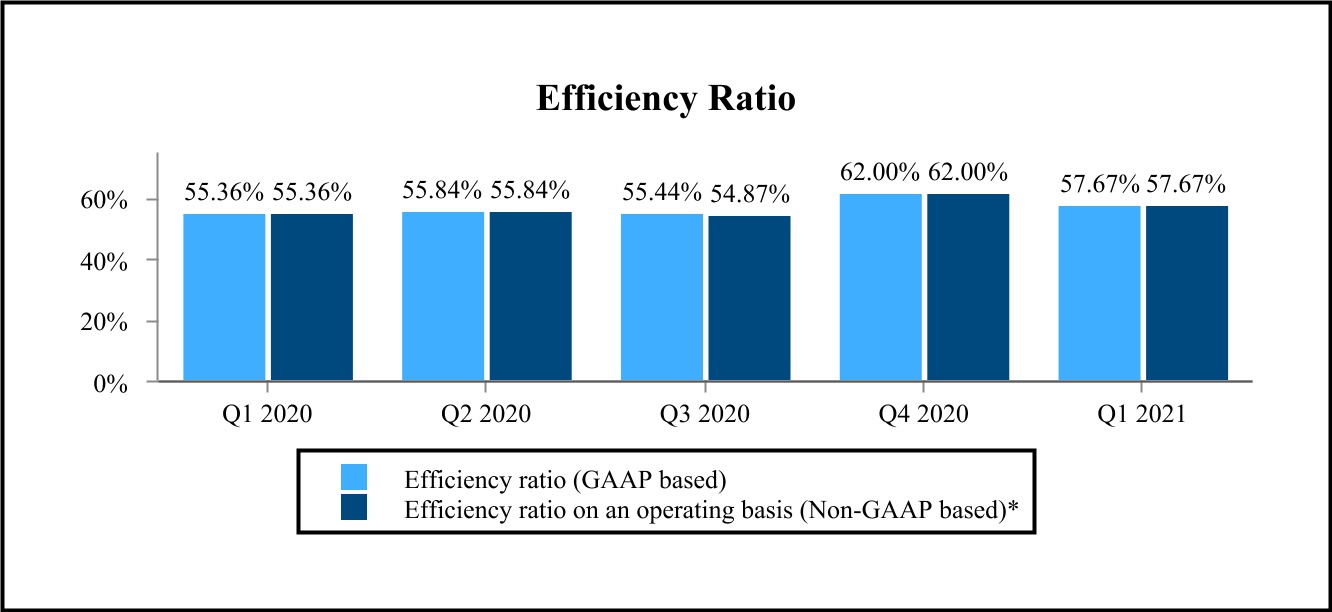 Efficiency Ratio

60%
40%
20%
0%

55.36% 55.36%
55.84% 55.84%
55.44% 54.87%
62.00% 62.00%
57.67% 57.67%

Q1 2020
Q2 2020
Q3 2020
Q4 2020
Q1 2021

Efficiency ratio (GAAP based)
Efficiency ratio on an operating basis (Non-GAAP based)*